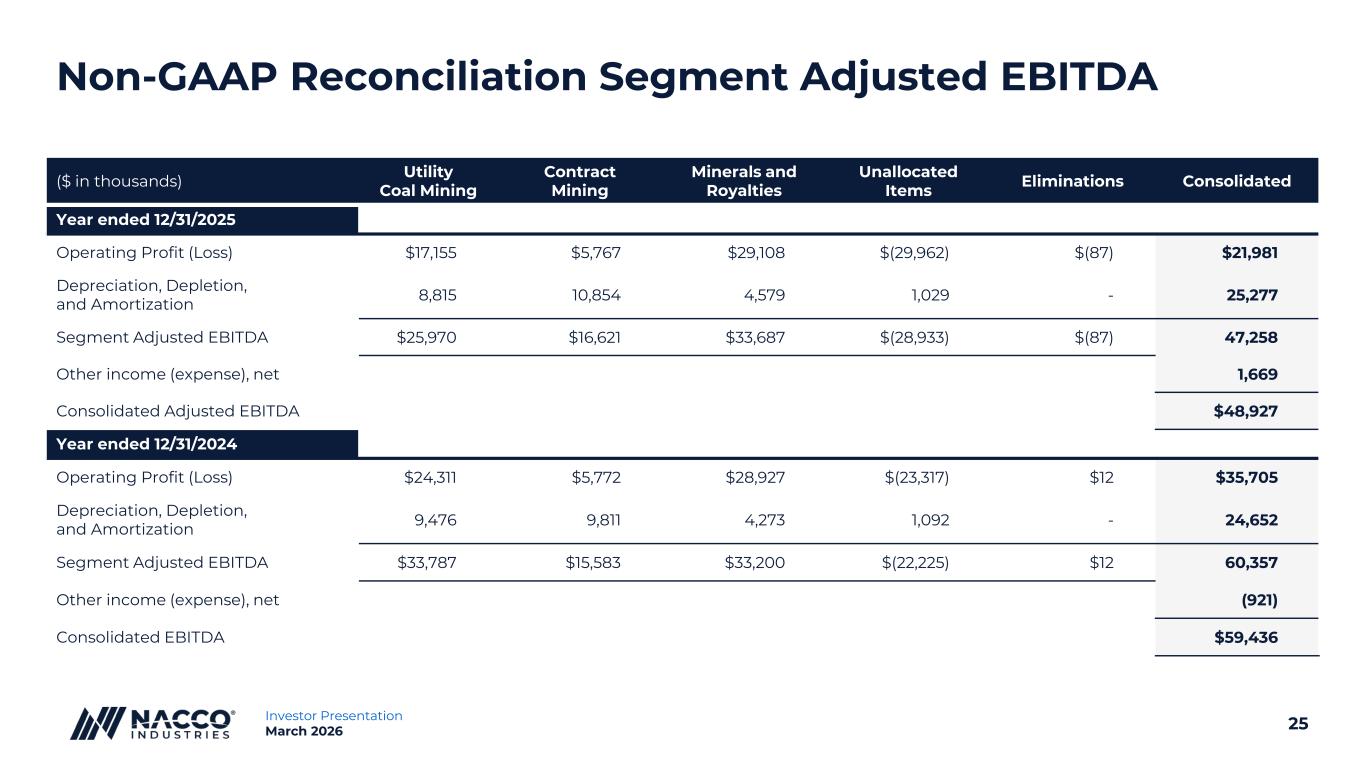 Non-GAAP Reconciliation Segment Adjusted EBITDA

| ($ in thousands) | Utility Coal Mining | Contract Mining | Minerals and Royalties | Unallocated Items | Eliminations | Consolidated |
|---|---|---|---|---|---|---|
| Year ended 12/31/2025 | | | | | | |
| Operating Profit (Loss) | $17,155 | $5,767 | $29,108 | $(29,962) | $(87) | $21,981 |
| Depreciation, Depletion, and Amortization | 8,815 | 10,854 | 4,579 | 1,029 | - | 25,277 |
| Segment Adjusted EBITDA | $25,970 | $16,621 | $33,687 | $(28,933) | $(87) | 47,258 |
| Other income (expense), net | | | | | | 1,669 |
| Consolidated Adjusted EBITDA | | | | | | $48,927 |
| Year ended 12/31/2024 | | | | | | |
| Operating Profit (Loss) | $24,311 | $5,772 | $28,927 | $(23,317) | $12 | $35,705 |
| Depreciation, Depletion, and Amortization | 9,476 | 9,811 | 4,273 | 1,092 | - | 24,652 |
| Segment Adjusted EBITDA | $33,787 | $15,583 | $33,200 | $(22,225) | $12 | 60,357 |
| Other income (expense), net | | | | | | (921) |
| Consolidated EBITDA | | | | | | $59,436 |

NACCO® INDUSTRIES
Investor Presentation
March 2026
25